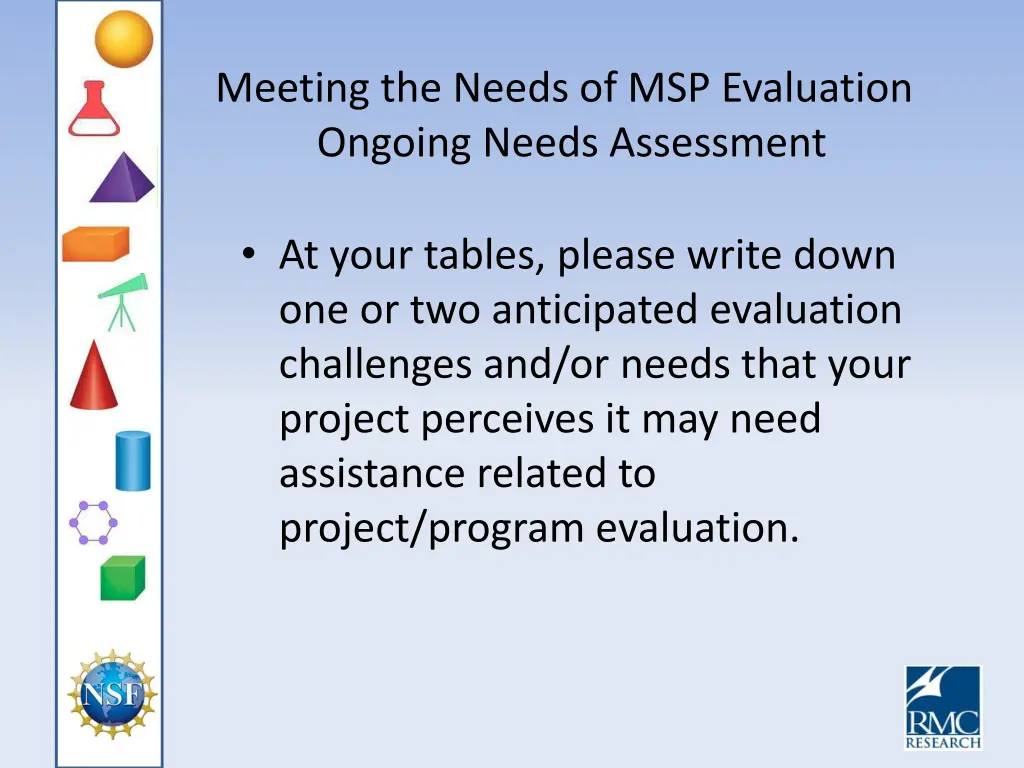 Meeting the Needs of MSP Evaluation
Ongoing Needs Assessment

• At your tables, please write down one or two anticipated evaluation challenges and/or needs that your project perceives it may need assistance related to project/program evaluation.

NSF

RMC RESEARCH